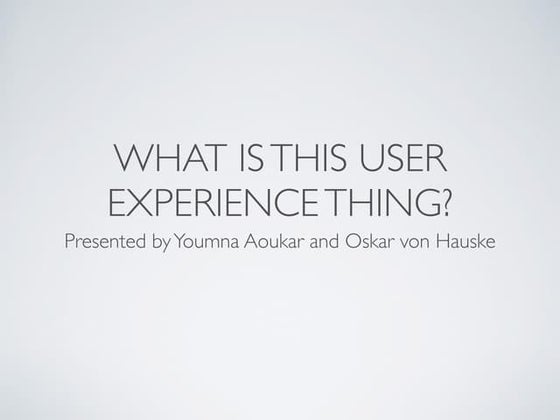 WHAT IS THIS USER EXPERIENCE THING?

Presented by Youmna Aoukar and Oskar von Hauske